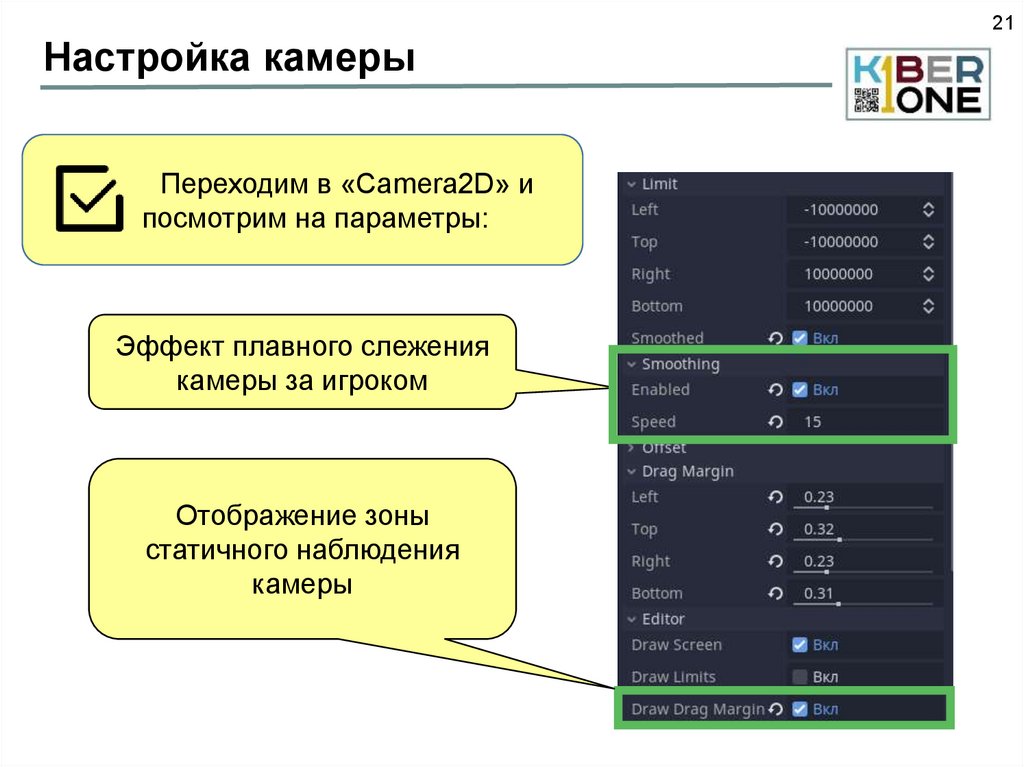 21

Настройка камеры

KIBER ONE

Переходим в «Camera2D» и посмотрим на параметры:

Эффект плавного слежения камеры за игроком

Отображение зоны статичного наблюдения камеры

Limit
Left -10000000
Top -10000000
Right 10000000
Bottom 10000000
Smoothed Вкл
Smoothing
Enabled Вкл
Speed 15
Offset
Drag Margin
Left 0.23
Top 0.32
Right 0.23
Bottom 0.31
Editor
Draw Screen Вкл
Draw Limits Вкл
Draw Drag Margin Вкл